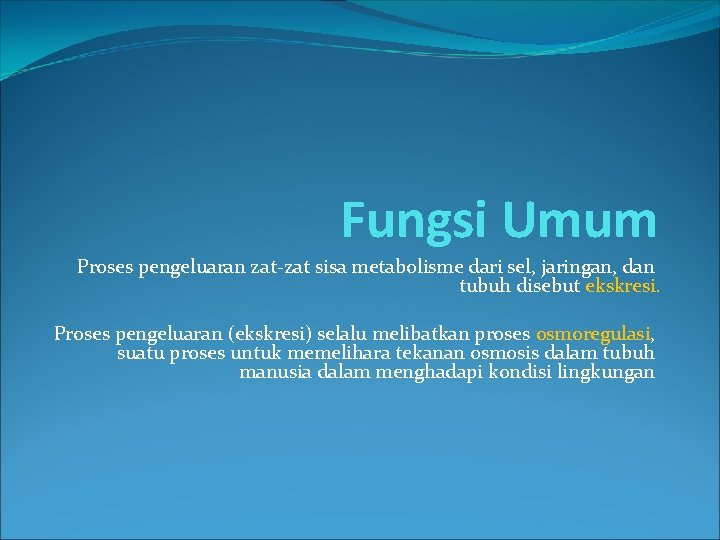 Fungsi Umum

Proses pengeluaran zat-zat sisa metabolisme dari sel, jaringan, dan tubuh disebut ekskresi.

Proses pengeluaran (ekskresi) selalu melibatkan proses osmoregulasi, suatu proses untuk memelihara tekanan osmosis dalam tubuh manusia dalam menghadapi kondisi lingkungan